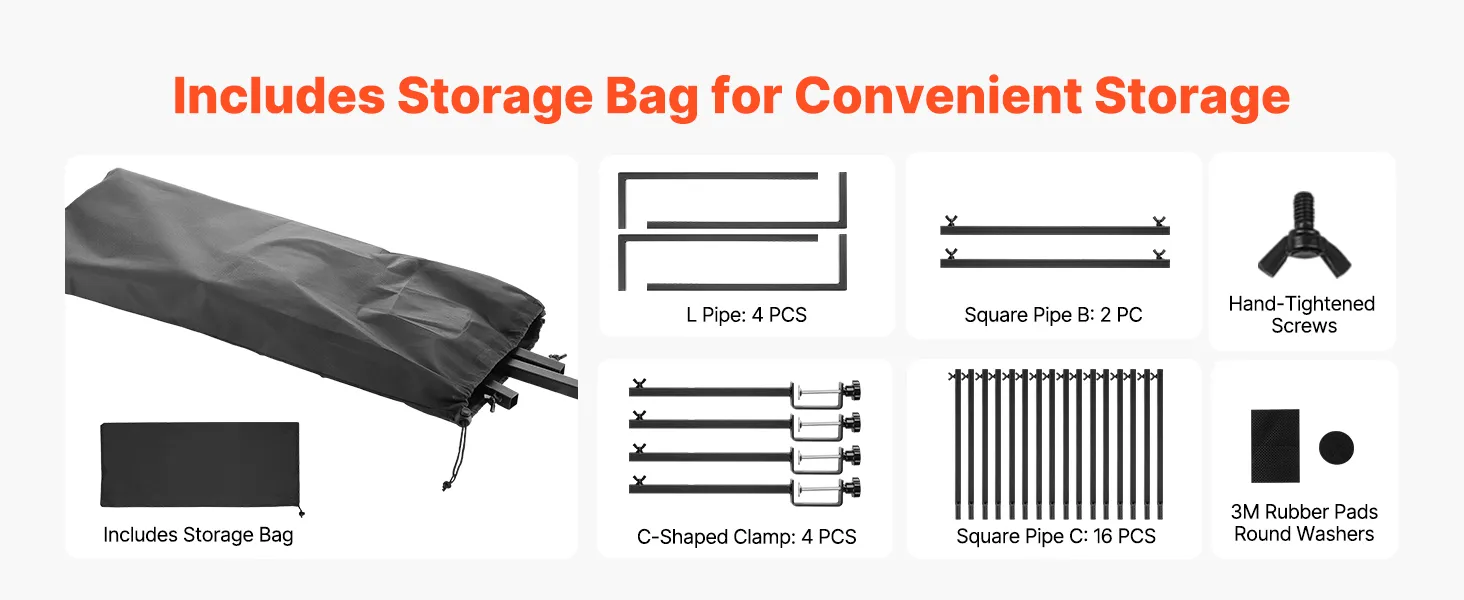 Includes Storage Bag for Convenient Storage

Includes Storage Bag

L Pipe: 4 PCS

Square Pipe B: 2 PC

Hand-Tightened Screws

C-Shaped Clamp: 4 PCS

Square Pipe C: 16 PCS

3M Rubber Pads Round Washers